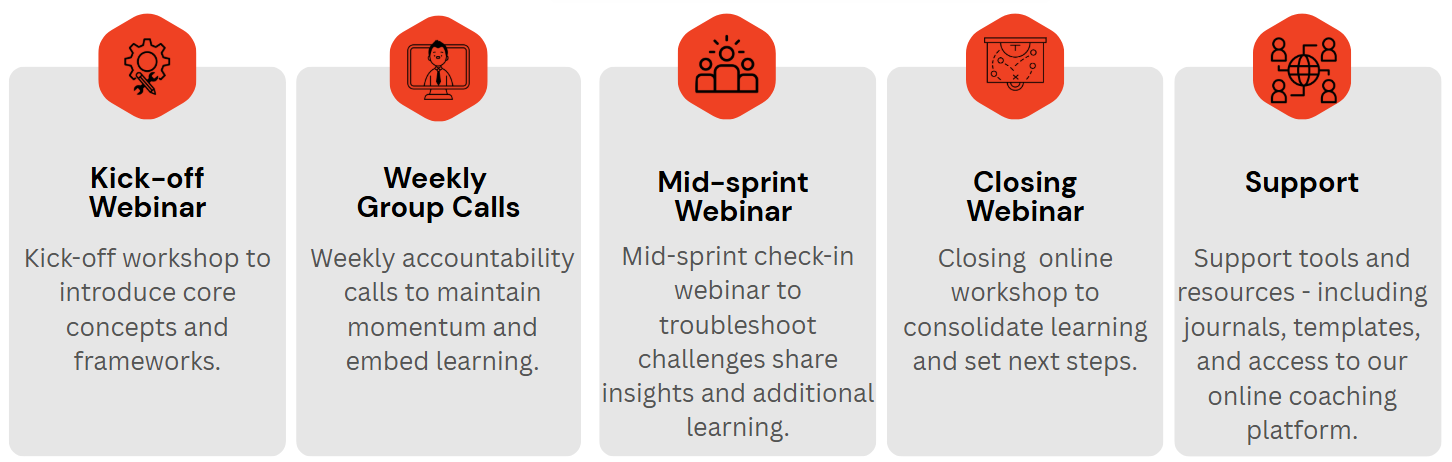 Kick-off Webinar

Kick-off workshop to introduce core concepts and frameworks.

Weekly Group Calls

Weekly accountability calls to maintain momentum and embed learning.

Mid-sprint Webinar

Mid-sprint check-in webinar to troubleshoot challenges share insights and additional learning.

Closing Webinar

Closing online workshop to consolidate learning and set next steps.

Support

Support tools and resources - including journals, templates, and access to our online coaching platform.